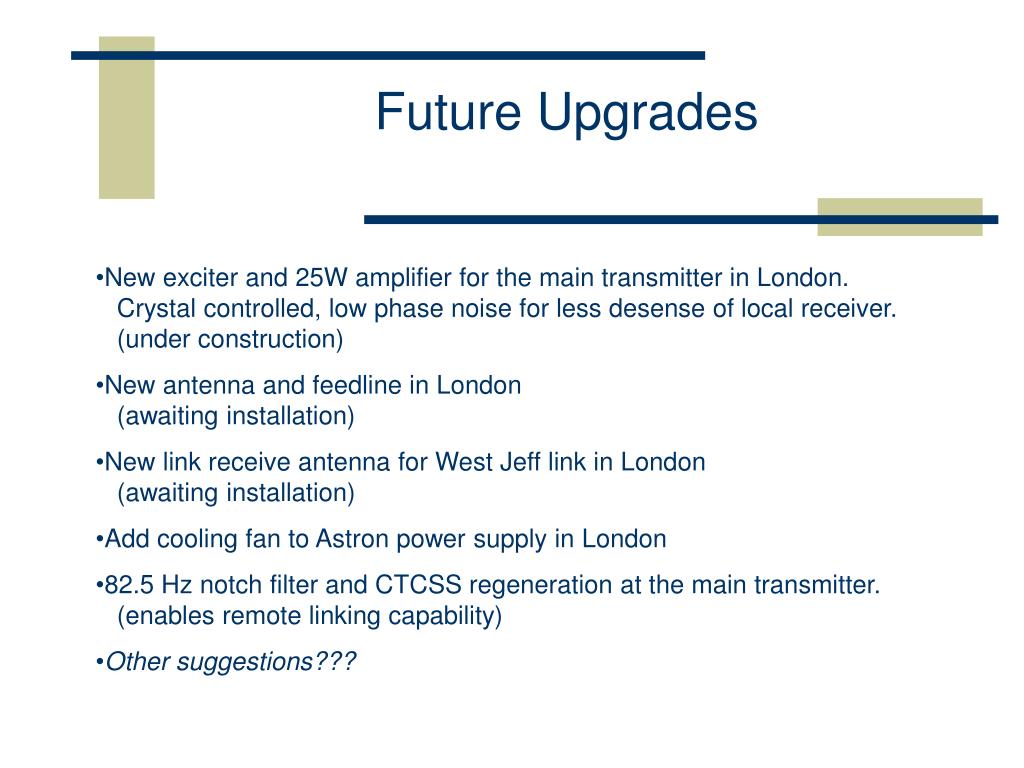 Future Upgrades

•New exciter and 25W amplifier for the main transmitter in London. Crystal controlled, low phase noise for less desense of local receiver. (under construction)

•New antenna and feedline in London (awaiting installation)

•New link receive antenna for West Jeff link in London (awaiting installation)

•Add cooling fan to Astron power supply in London

•82.5 Hz notch filter and CTCSS regeneration at the main transmitter. (enables remote linking capability)

•Other suggestions???